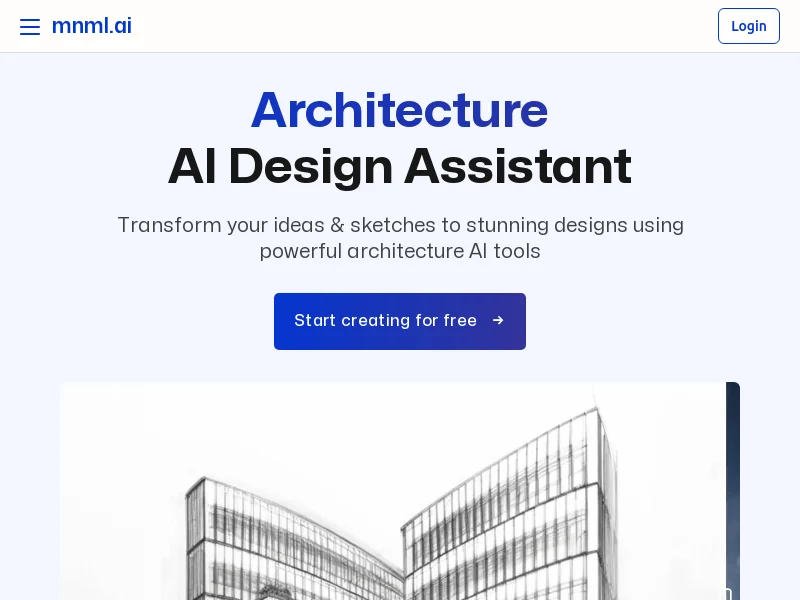 mnml.ai

Login

Architecture
AI Design Assistant

Transform your ideas & sketches to stunning designs using powerful architecture AI tools

Start creating for free →